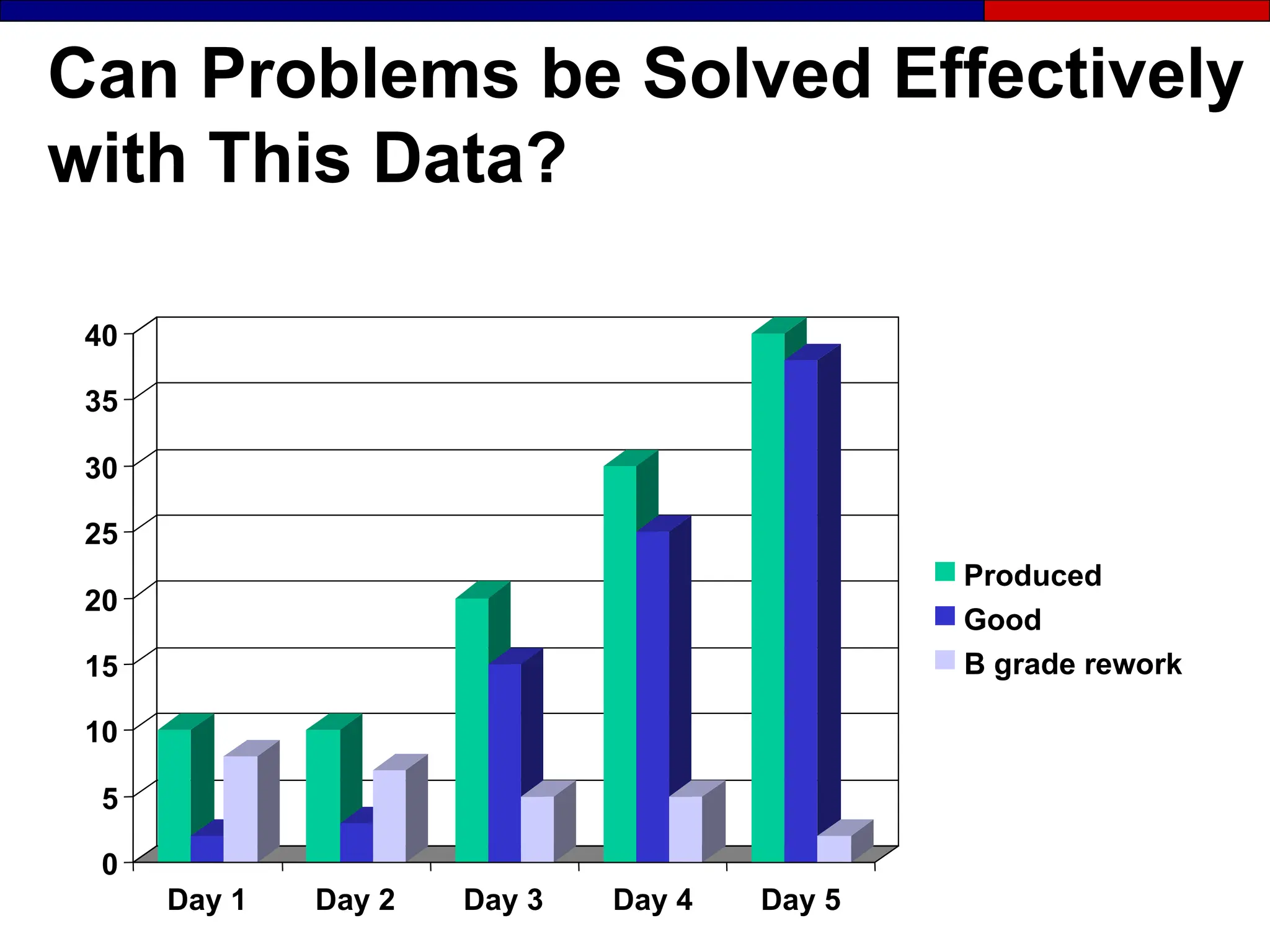 Can Problems be Solved Effectively with This Data?

40
35
30
25
20
15
10
5
0

Day 1
Day 2
Day 3
Day 4
Day 5

Produced
Good
B grade rework